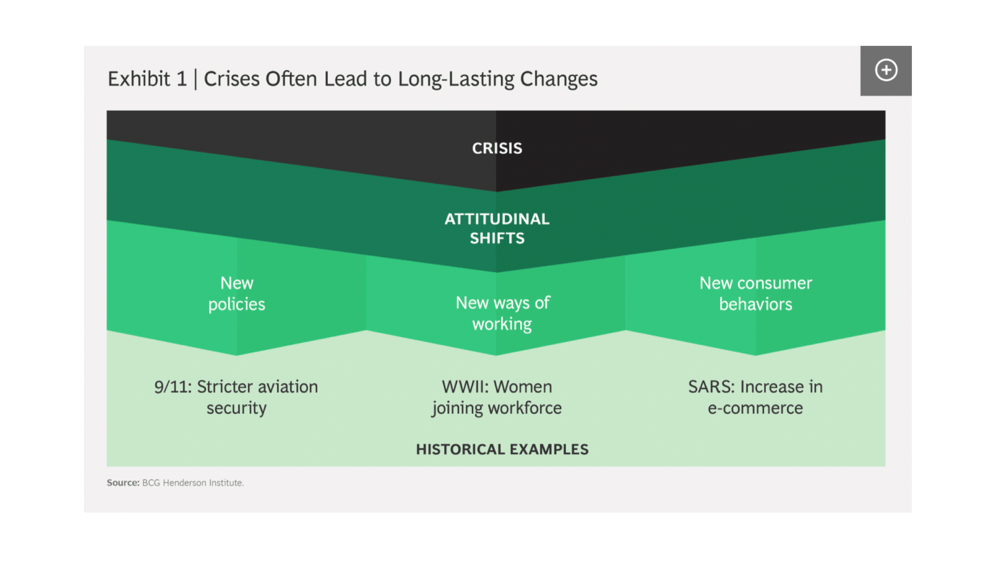 Exhibit 1 | Crises Often Lead to Long-Lasting Changes

CRISIS

ATTITUDINAL SHIFTS

New policies

New ways of working

New consumer behaviors

9/11: Stricter aviation security

WWII: Women joining workforce

SARS: Increase in e-commerce

HISTORICAL EXAMPLES

Source: BCG Henderson Institute.